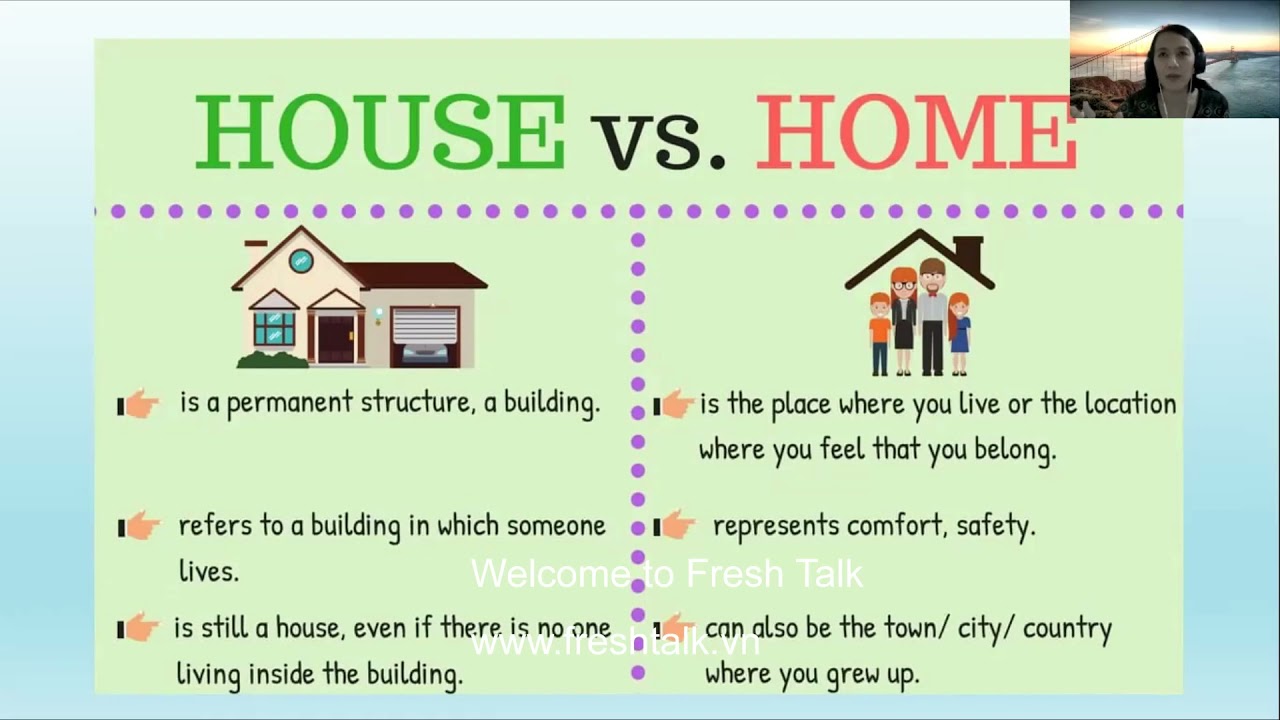 HOUSE vs. HOME

is a permanent structure, a building.

refers to a building in which someone lives.

is still a house, even if there is no one living inside the building.

is the place where you live or the location where you feel that you belong.

represents comfort, safety.

can also be the town/ city/ country where you grew up.

Welcome to Fresh Talk
www.freshtalk.vn